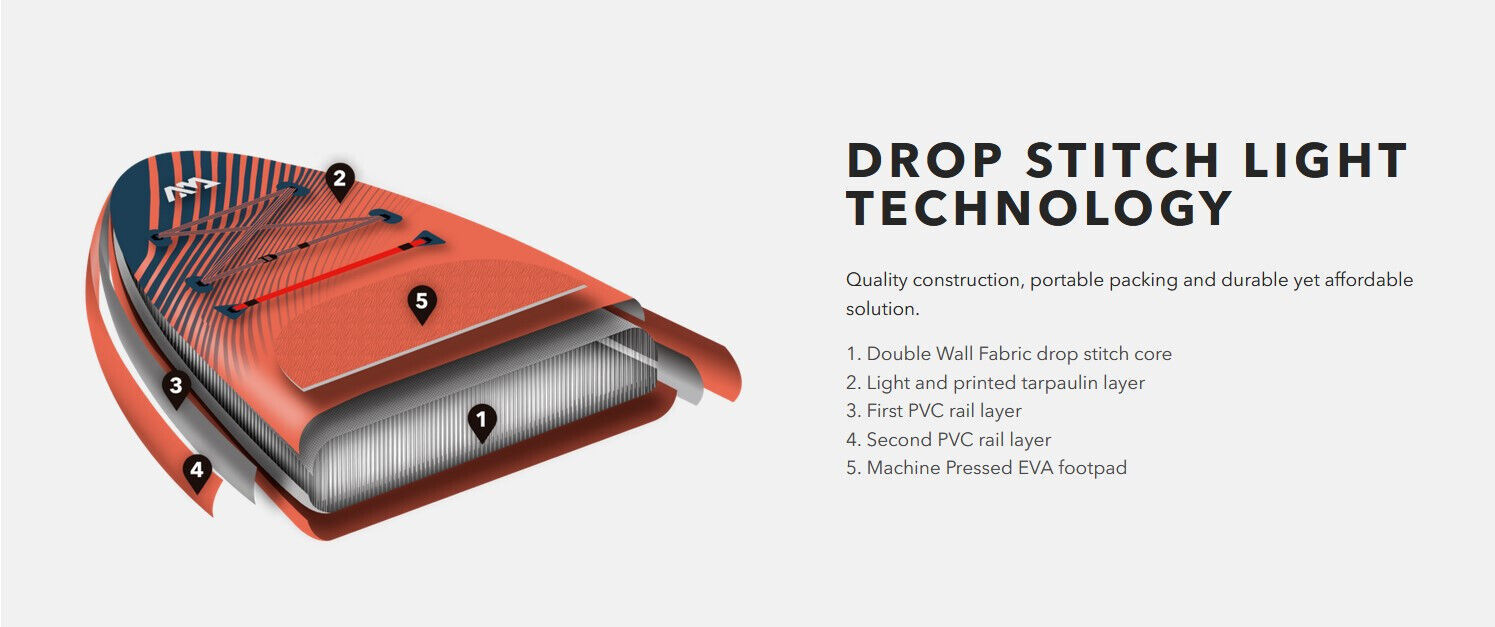 2

5

3

1

4

DROP STITCH LIGHT TECHNOLOGY

Quality construction, portable packing and durable yet affordable solution.

1. Double Wall Fabric drop stitch core
2. Light and printed tarpaulin layer
3. First PVC rail layer
4. Second PVC rail layer
5. Machine Pressed EVA footpad